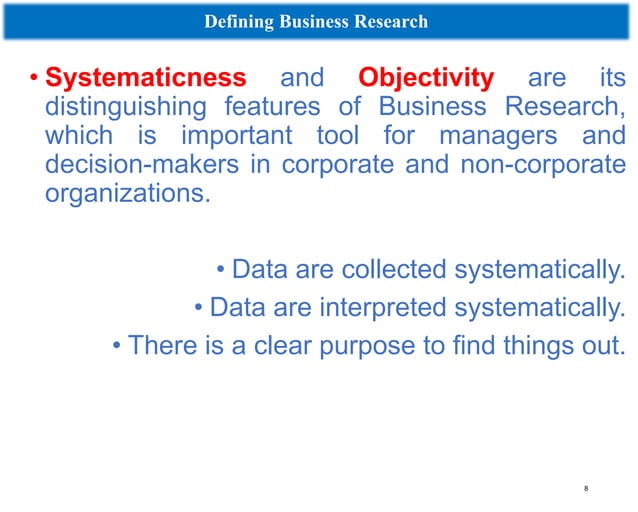 Defining Business Research

• Systematicness and Objectivity are its distinguishing features of Business Research, which is important tool for managers and decision-makers in corporate and non-corporate organizations.

• Data are collected systematically.
• Data are interpreted systematically.
• There is a clear purpose to find things out.

8